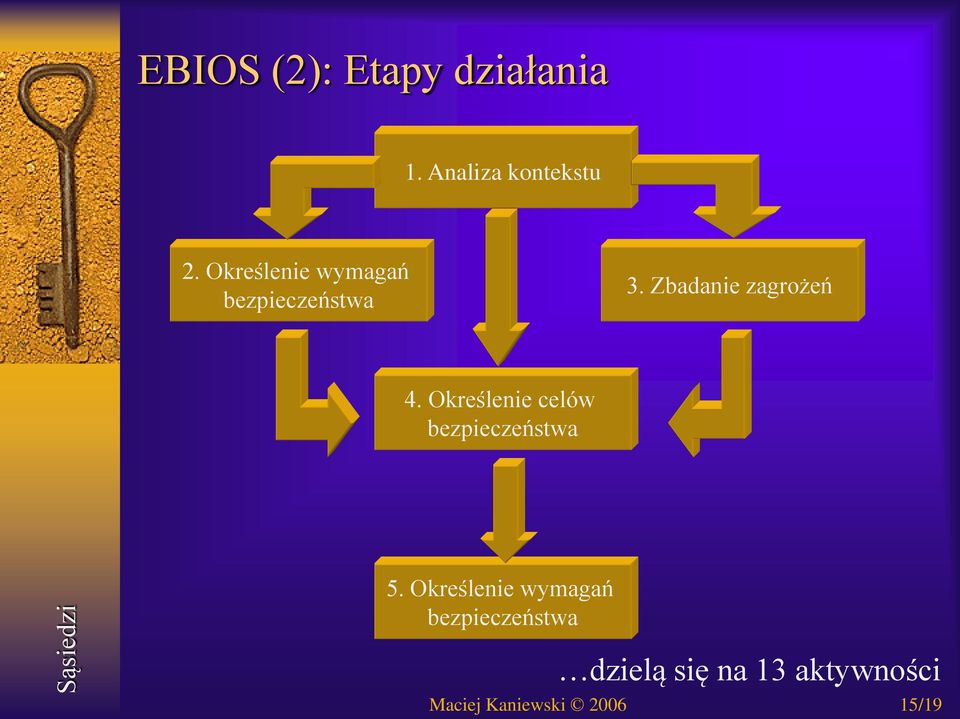 EBIOS (2): Etapy działania

1. Analiza kontekstu

2. Określenie wymagań bezpieczeństwa

3. Zbadanie zagrożeń

4. Określenie celów bezpieczeństwa

5. Określenie wymagań bezpieczeństwa

…dzielą się na 13 aktywności

Sąsiedzi

Maciej Kaniewski © 2006

15/19